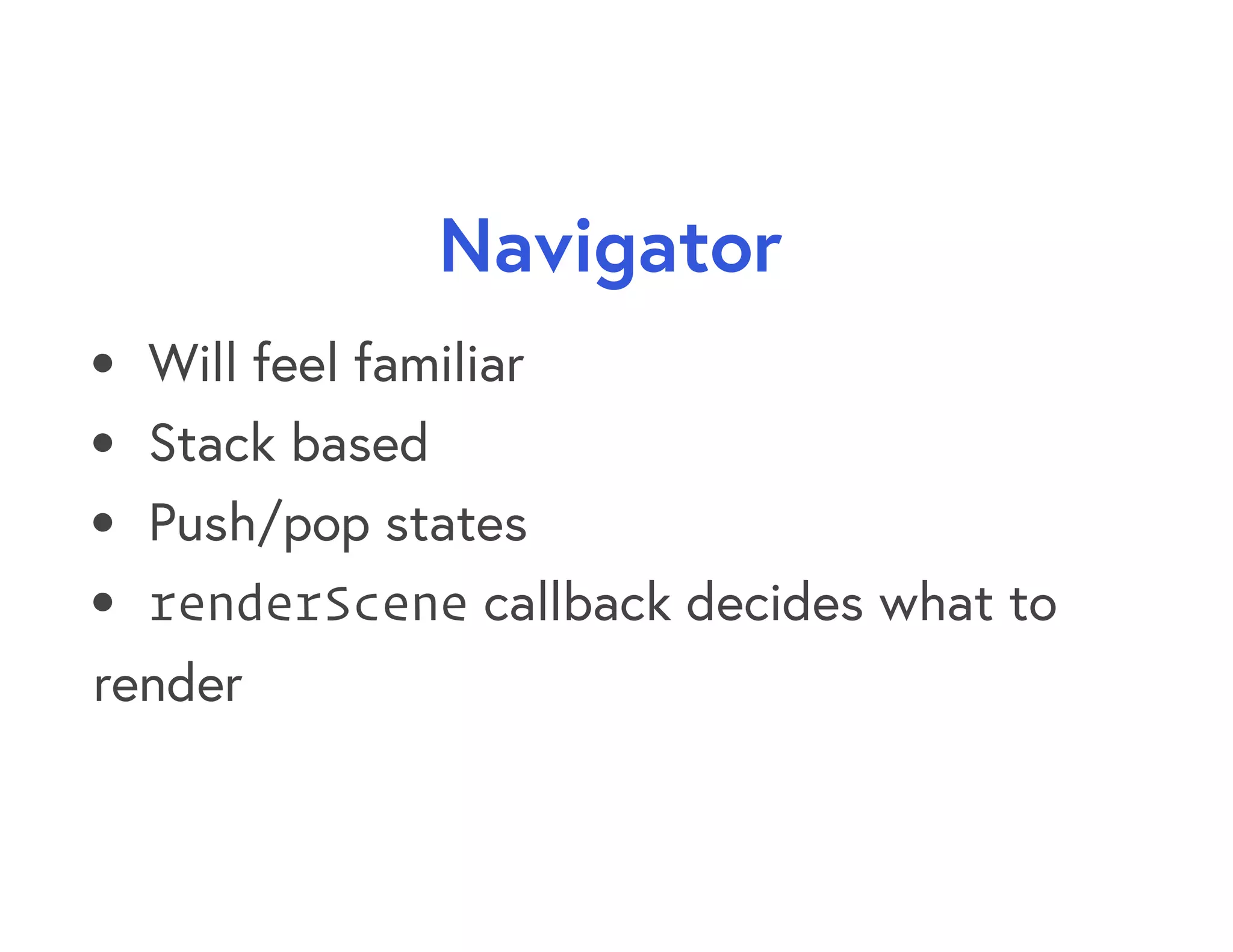 Navigator

• Will feel familiar
• Stack based
• Push/pop states
• renderScene callback decides what to render